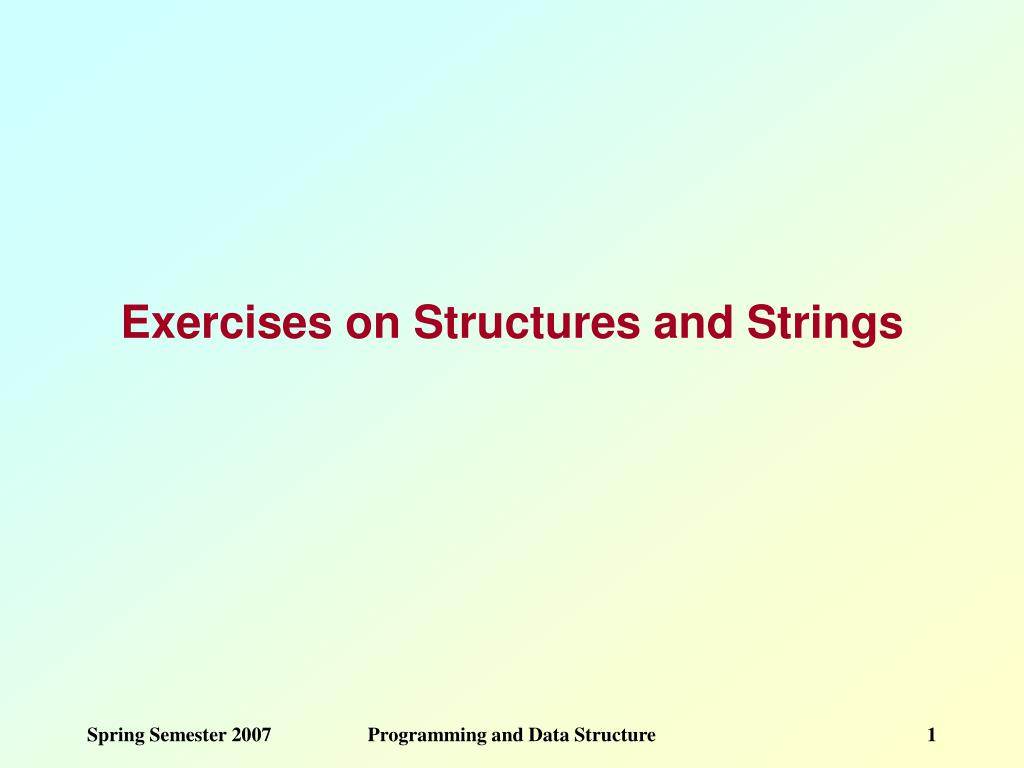 Exercises on Structures and Strings

Spring Semester 2007

Programming and Data Structure

1